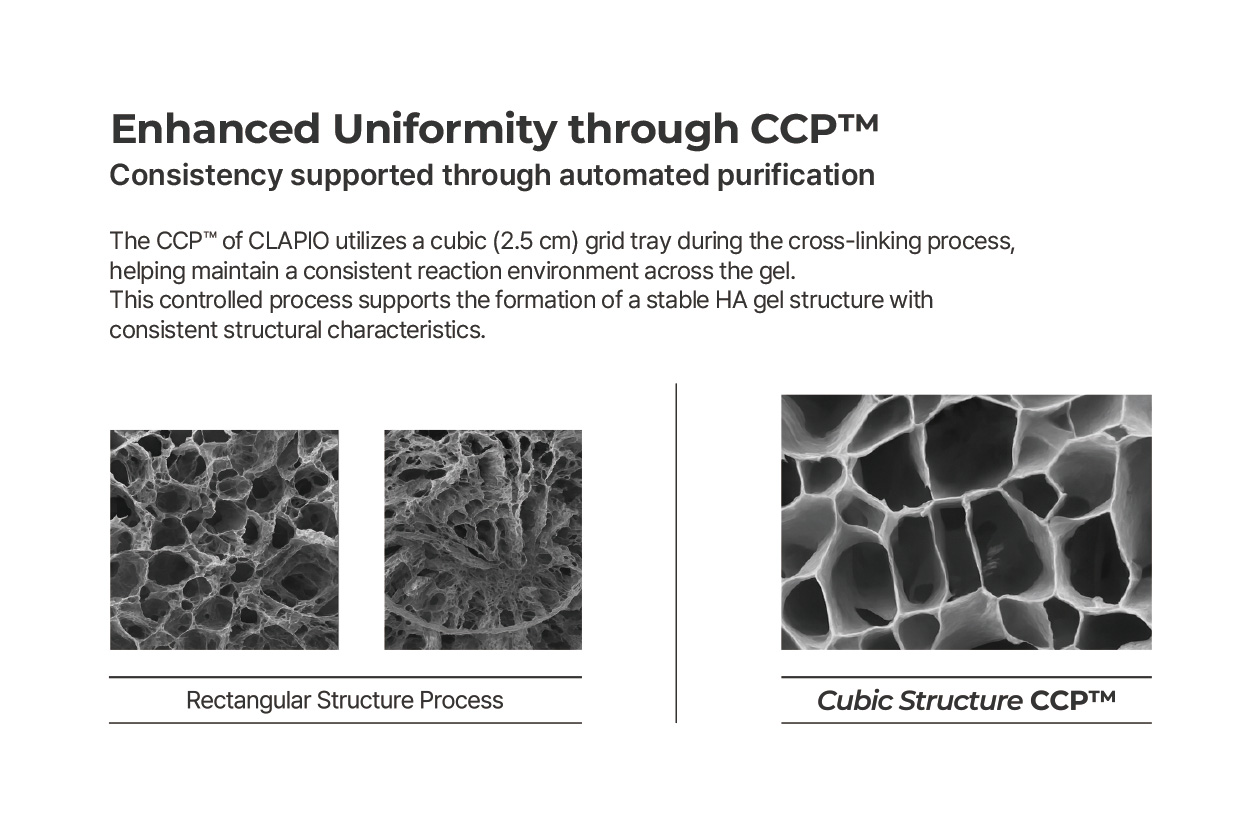 Enhanced Uniformity through CCP™
Consistency supported through automated purification

The CCP™ of CLAPIO utilizes a cubic (2.5 cm) grid tray during the cross-linking process, helping maintain a consistent reaction environment across the gel.
This controlled process supports the formation of a stable HA gel structure with consistent structural characteristics.

Rectangular Structure Process

Cubic Structure CCP™